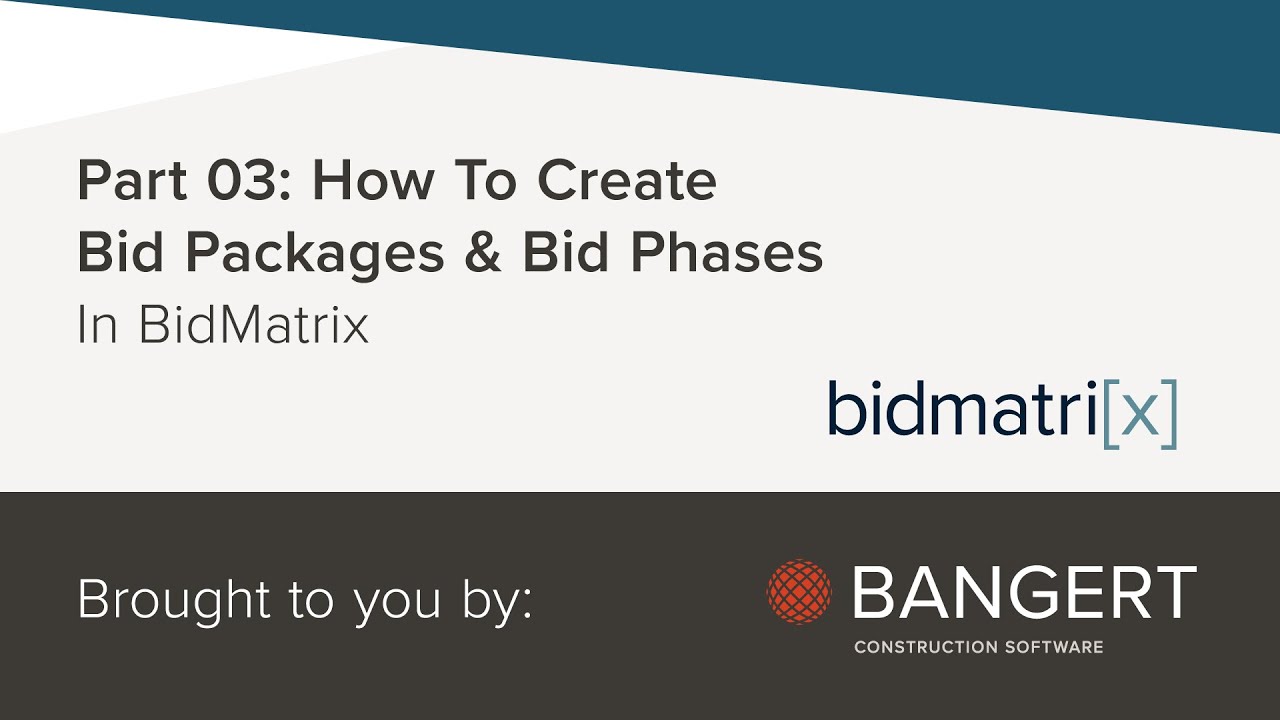 Part 03: How To Create
Bid Packages & Bid Phases
In BidMatrix

bidmatri[x]

Brought to you by:

BANGERT
CONSTRUCTION SOFTWARE